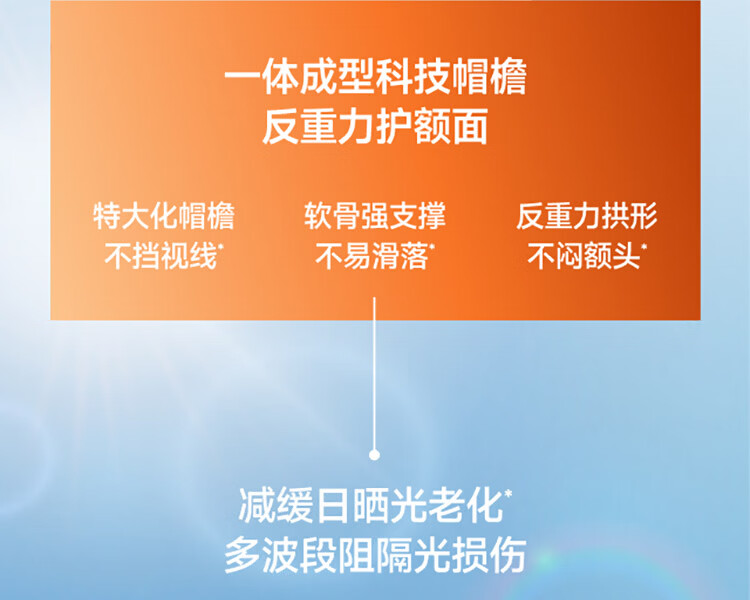 一体成型科技帽檐
反重力护额面

特大化帽檐
不挡视线*

软骨强支撑
不易滑落*

反重力拱形
不闷额头*

减缓日晒光老化*
多波段阻隔光损伤